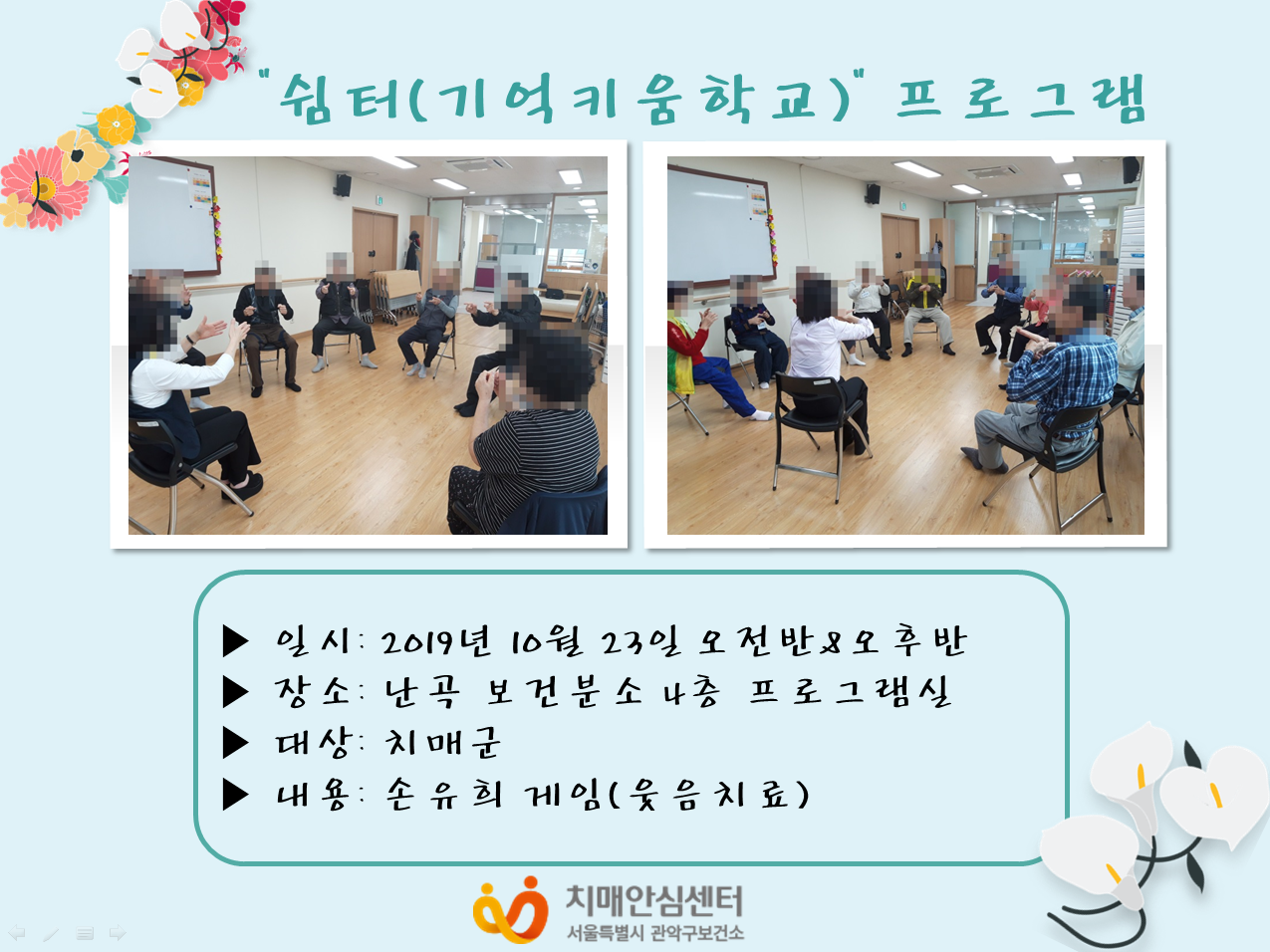 "쉼터(기억키움학교)" 프로그램

▶ 일시: 2019년 10월 23일 오전반&오후반
▶ 장소: 난곡 보건분소 4층 프로그램실
▶ 대상: 치매군
▶ 내용: 손유희 게임(웃음치료)

치매안심센터
서울특별시 관악구보건소